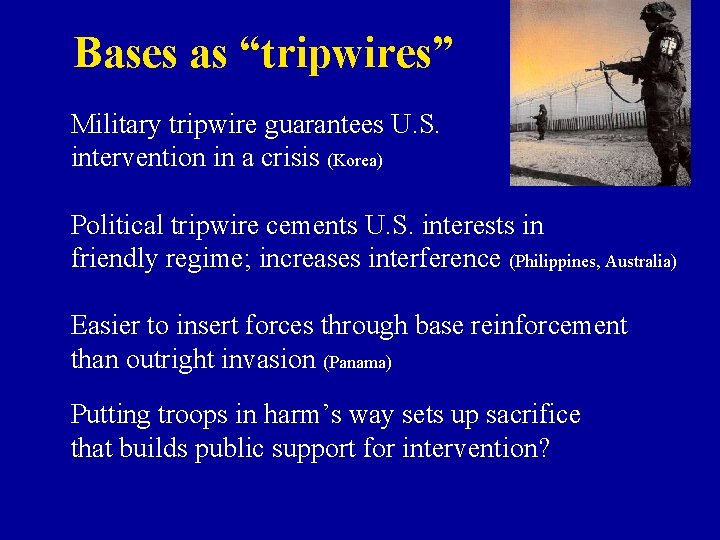 Bases as “tripwires”

Military tripwire guarantees U.S. intervention in a crisis (Korea)

Political tripwire cements U.S. interests in friendly regime; increases interference (Philippines, Australia)

Easier to insert forces through base reinforcement than outright invasion (Panama)

Putting troops in harm’s way sets up sacrifice that builds public support for intervention?